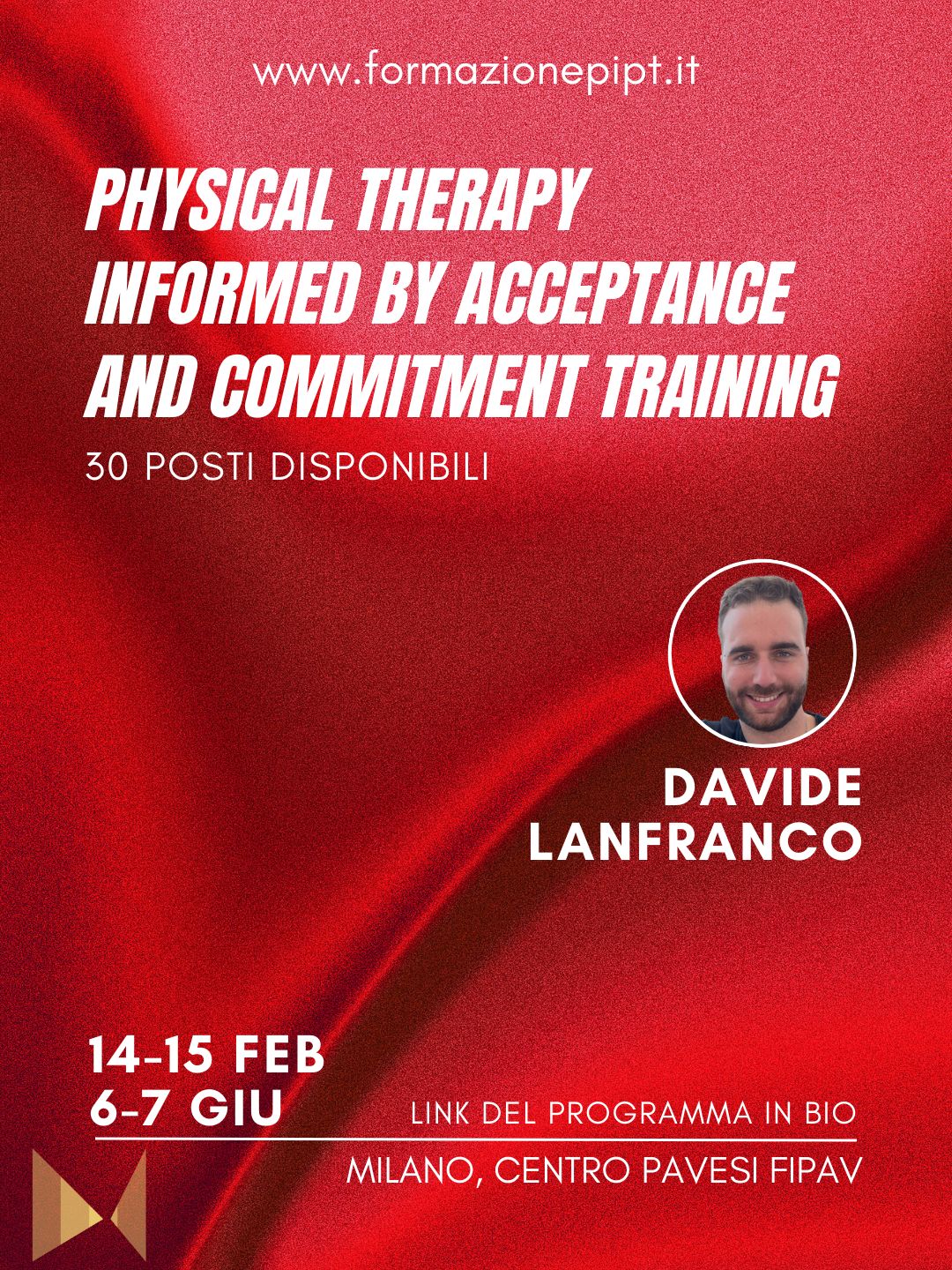 www.formazionepipt.it

PHYSICAL THERAPY INFORMED BY ACCEPTANCE AND COMMITMENT TRAINING

30 POSTI DISPONIBILI

DAVIDE LANFRANCO

14-15 FEB
6-7 GIU

LINK DEL PROGRAMMA IN BIO

MILANO, CENTRO PAVESI FIPAV